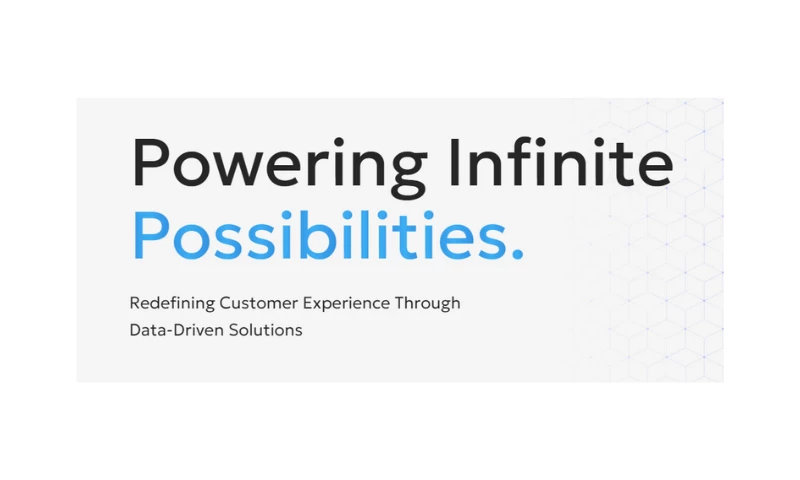 Powering Infinite Possibilities.

Redefining Customer Experience Through Data-Driven Solutions